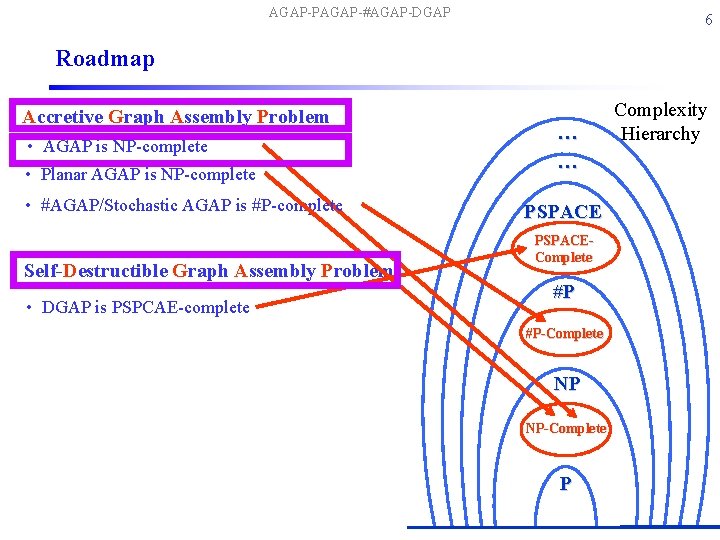 AGAP-PAGAP-#AGAP-DGAP

6

Roadmap

Accretive Graph Assembly Problem

• AGAP is NP-complete
• Planar AGAP is NP-complete
• #AGAP/Stochastic AGAP is #P-complete

Self-Destructible Graph Assembly Problem

• DGAP is PSPCAE-complete

Complexity Hierarchy

...

...

PSPACE

PSPACE-Complete

#P

#P-Complete

NP

NP-Complete

P